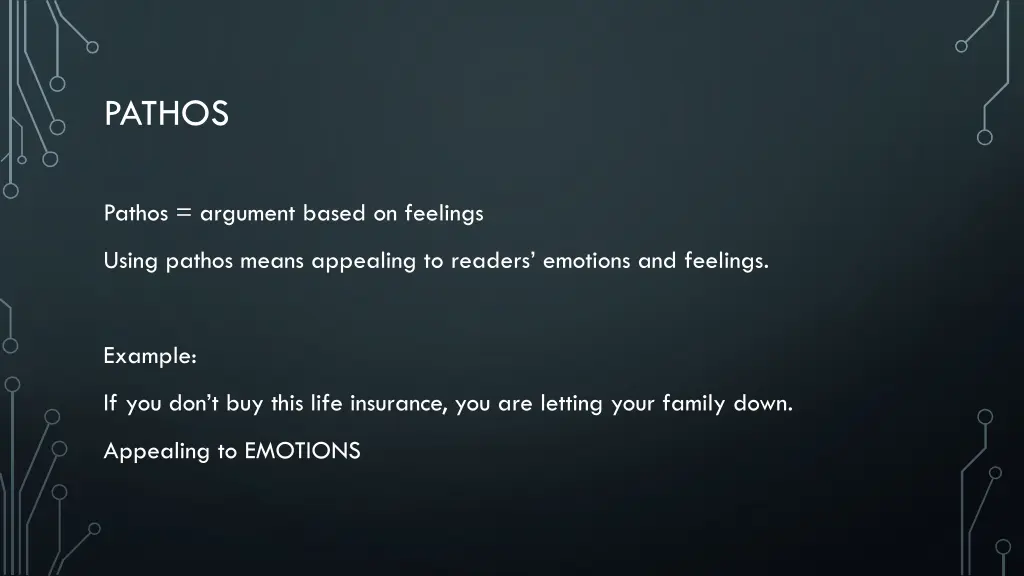 PATHOS

Pathos = argument based on feelings

Using pathos means appealing to readers' emotions and feelings.

Example:

If you don't buy this life insurance, you are letting your family down.

Appealing to EMOTIONS